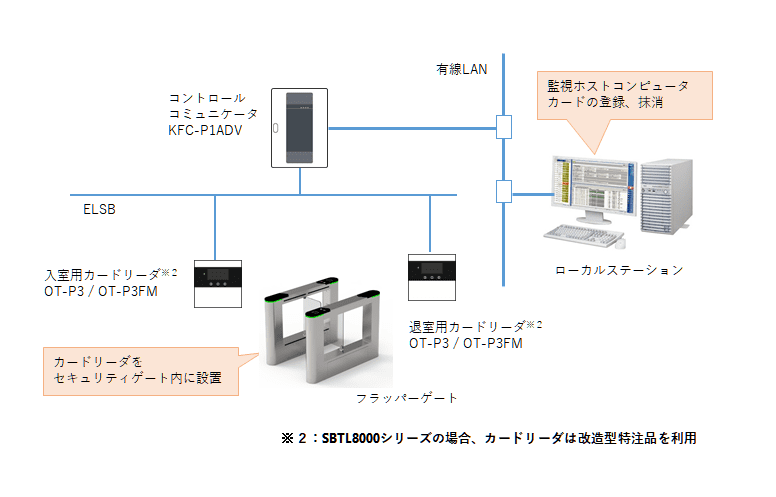 有線LAN

監視ホストコンピュータ
カードの登録、抹消

コントロール
コミュニケータ
KFC-P1ADV

ELSB

ローカルステーション

入室用カードリーダ※2
OT-P3 / OT-P3FM

退室用カードリーダ※2
OT-P3 / OT-P3FM

カードリーダを
セキュリティゲート内に設置

フラッパーゲート

※２：SBTL8000シリーズの場合、カードリーダは改造型特注品を利用